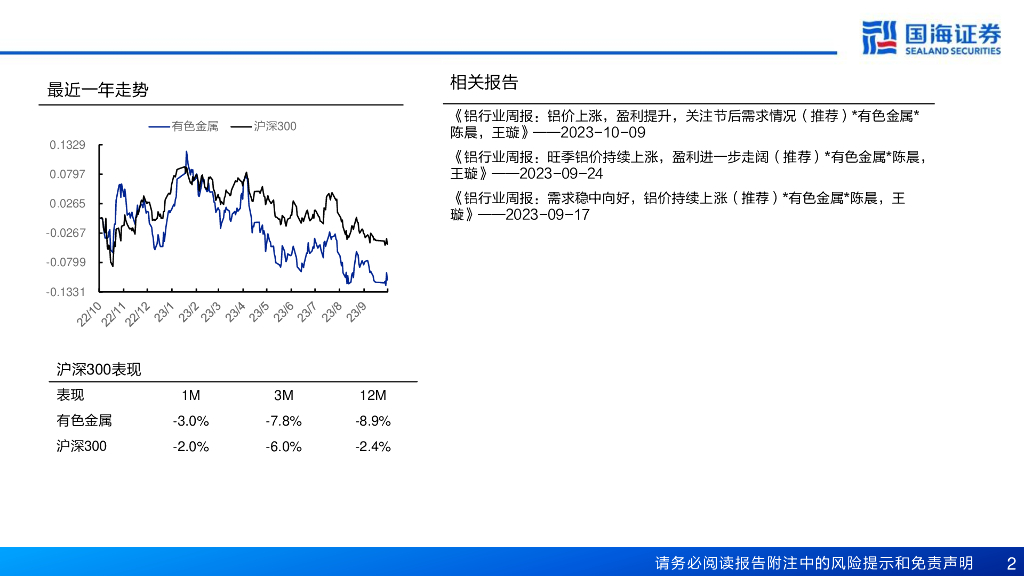 国海证券
SEALAND SECURITIES

最近一年走势

有色金属 沪深300

0.1329
0.0797
0.0265
-0.0267
-0.0799
-0.1331

22/10 22/11 22/12 23/1 23/2 23/3 23/4 23/5 23/6 23/7 23/8 23/9

沪深300表现

| 表现 | 1M | 3M | 12M |
|---|---|---|---|
| 有色金属 | -3.0% | -7.8% | -8.9% |
| 沪深300 | -2.0% | -6.0% | -2.4% |

相关报告

《铝行业周报：铝价上涨，盈利提升，关注节后需求情况（推荐）*有色金属*陈晨，王璇》——2023-10-09

《铝行业周报：旺季铝价持续上涨，盈利进一步走阔（推荐）*有色金属*陈晨，王璇》——2023-09-24

《铝行业周报：需求稳中向好，铝价持续上涨（推荐）*有色金属*陈晨，王璇》——2023-09-17

请务必阅读报告附注中的风险提示和免责声明 2